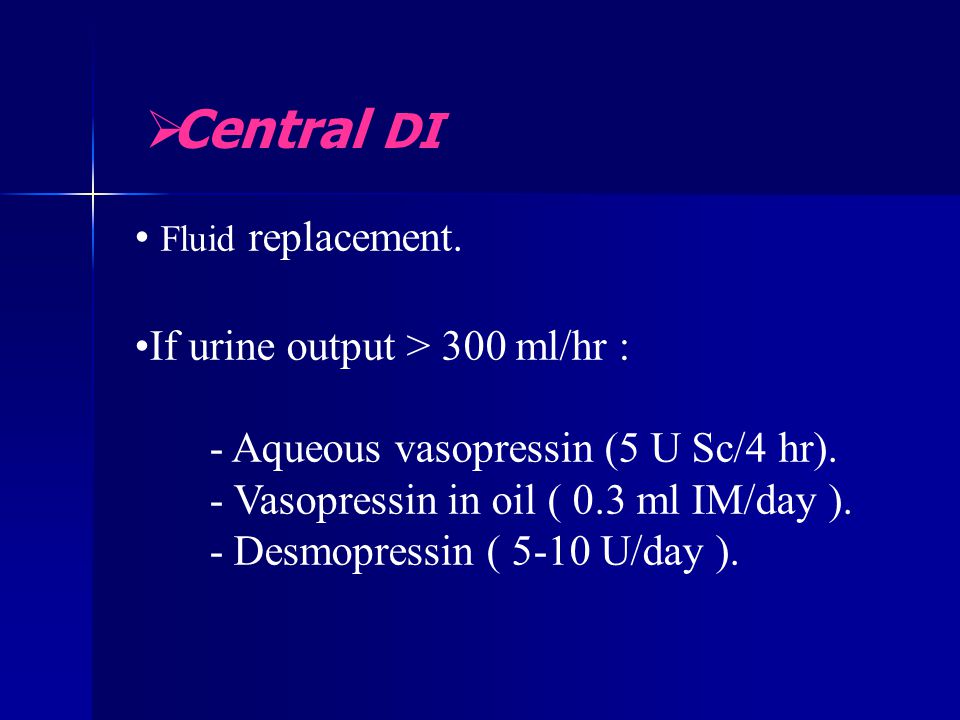 ➢Central DI

• Fluid replacement.

•If urine output > 300 ml/hr :

- Aqueous vasopressin (5 U Sc/4 hr).
- Vasopressin in oil ( 0.3 ml IM/day ).
- Desmopressin ( 5-10 U/day ).